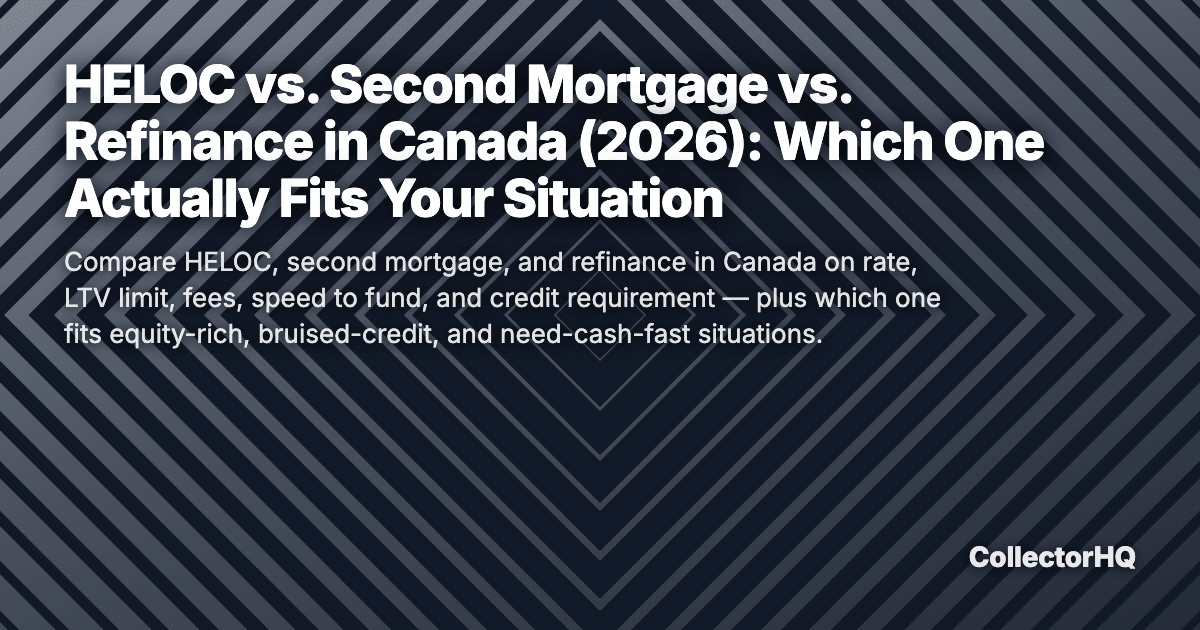 HELOC vs. Second Mortgage vs. Refinance in Canada (2026): Which One Actually Fits Your Situation

Compare HELOC, second mortgage, and refinance in Canada on rate, LTV limit, fees, speed to fund, and credit requirement — plus which one fits equity-rich, bruised-credit, and need-cash-fast situations.

CollectorHQ